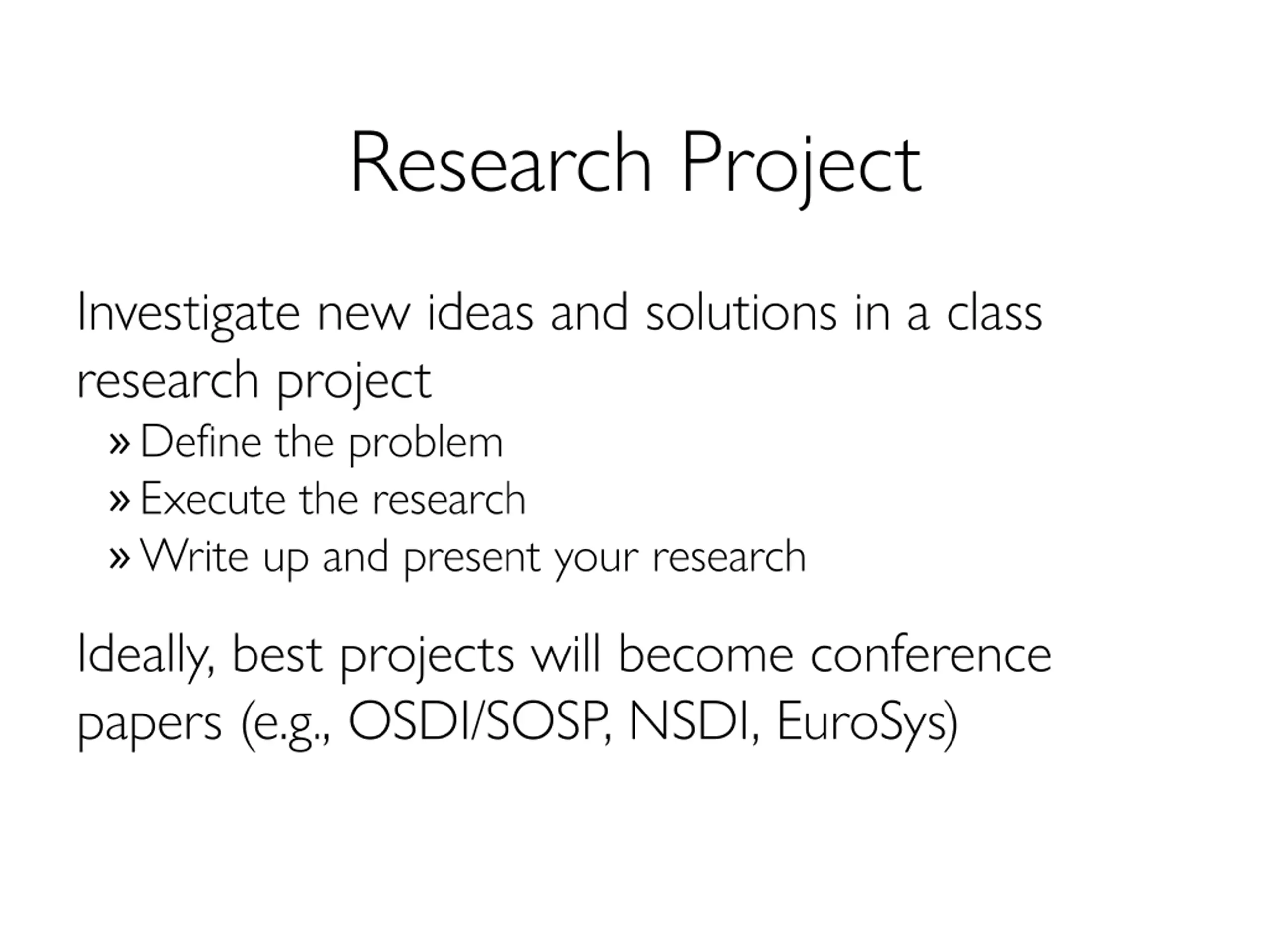 Research Project

Investigate new ideas and solutions in a class research project

» Define the problem
» Execute the research
» Write up and present your research

Ideally, best projects will become conference papers (e.g., OSDI/SOSP, NSDI, EuroSys)